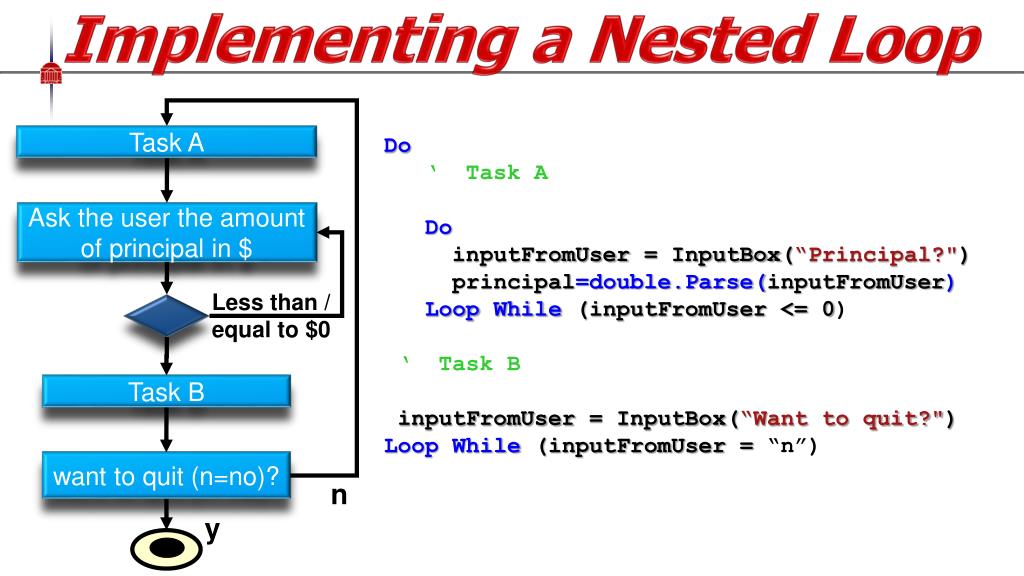 Implementing a Nested Loop

Task A

Ask the user the amount of principal in $

Less than / equal to $0

Task B

want to quit (n=no)?

n

y

Do
    ‘ Task A

    Do
        inputFromUser = InputBox(“Principal?")
        principal=double.Parse(inputFromUser)
    Loop While (inputFromUser <= 0)

    ‘ Task B

    inputFromUser = InputBox(“Want to quit?")
Loop While (inputFromUser = “n”)